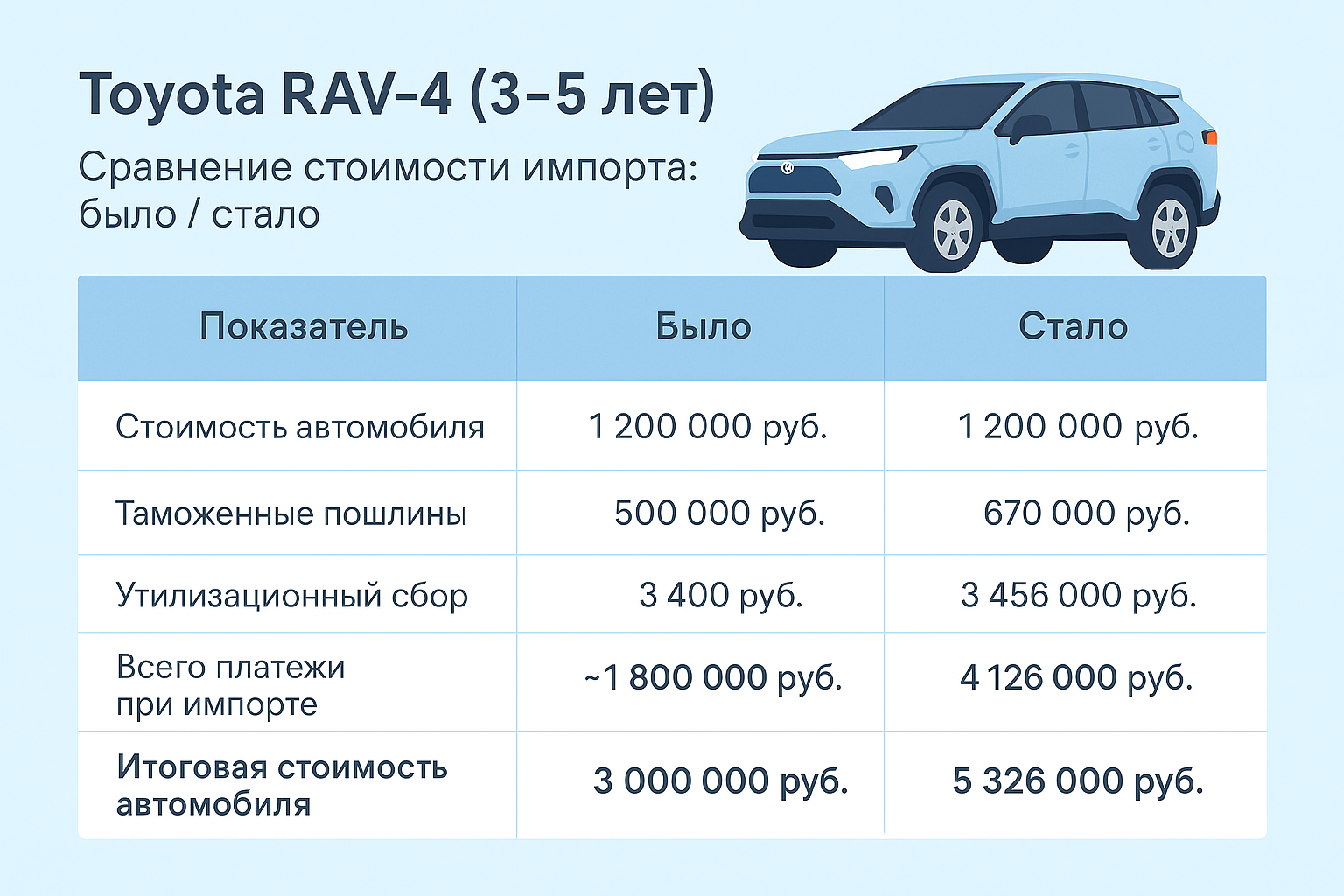 Toyota RAV-4 (3–5 лет)

Сравнение стоимости импорта: было / стало

| Показатель | Было | Стало |
|---|---|---|
| Стоимость автомобиля | 1 200 000 руб. | 1 200 000 руб. |
| Таможенные пошлины | 500 000 руб. | 670 000 руб. |
| Утилизационный сбор | 3 400 руб. | 3 456 000 руб. |
| Всего платежи при импорте | ~1 800 000 руб. | 4 126 000 руб. |
| **Итоговая стоимость автомобиля** | **3 000 000 руб.** | **5 326 000 руб.** |